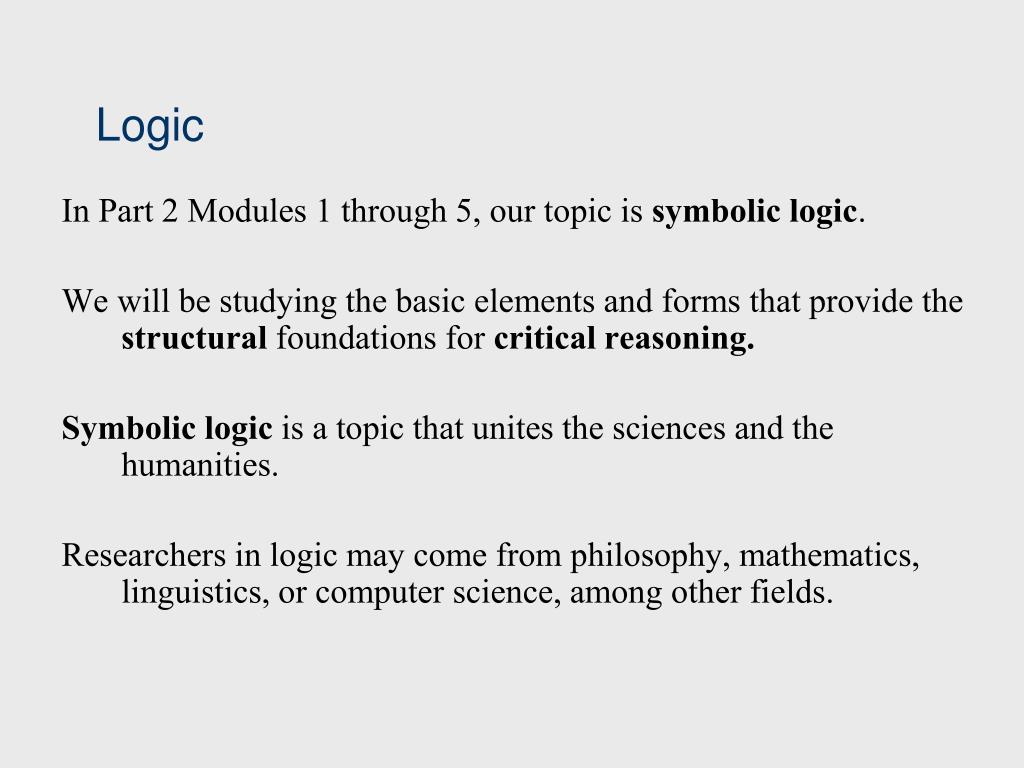 Logic

In Part 2 Modules 1 through 5, our topic is symbolic logic.

We will be studying the basic elements and forms that provide the structural foundations for critical reasoning.

Symbolic logic is a topic that unites the sciences and the humanities.

Researchers in logic may come from philosophy, mathematics, linguistics, or computer science, among other fields.